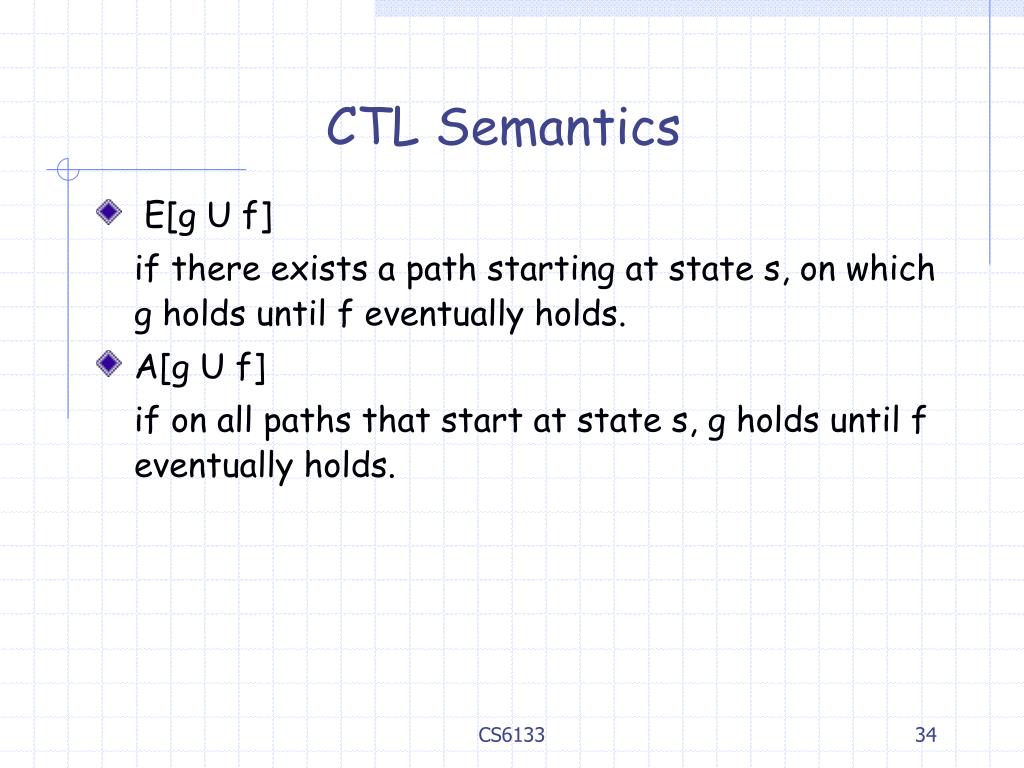 CTL Semantics

E[g U f]

if there exists a path starting at state s, on which g holds until f eventually holds.

A[g U f]

if on all paths that start at state s, g holds until f eventually holds.

CS6133

34